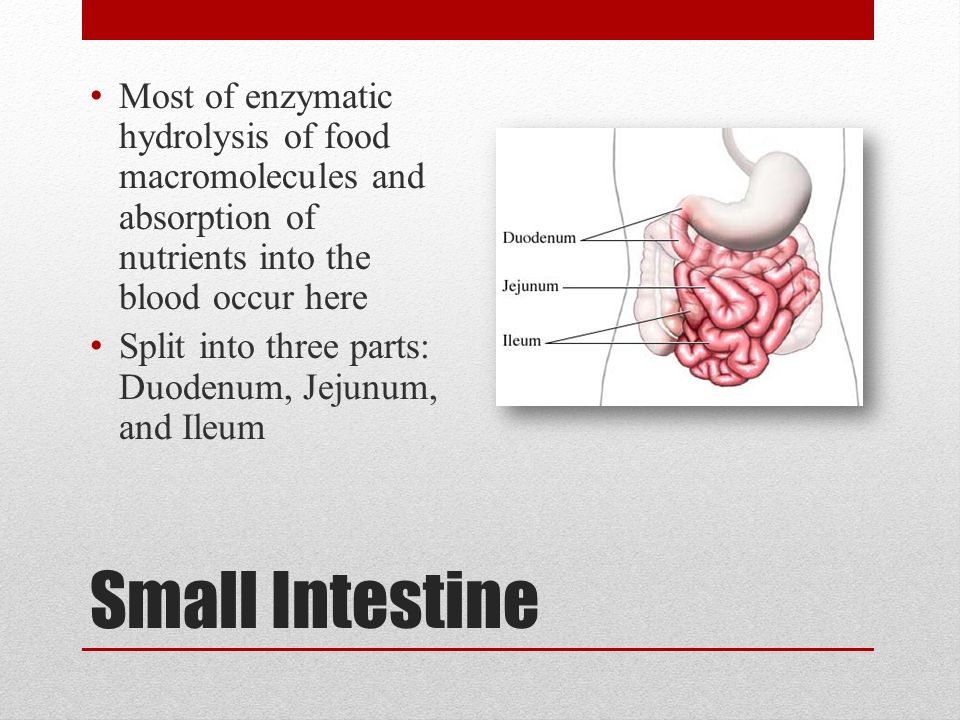 • Most of enzymatic hydrolysis of food macromolecules and absorption of nutrients into the blood occur here
• Split into three parts: Duodenum, Jejunum, and Ileum

Duodenum
Jejunum
Ileum

Small Intestine